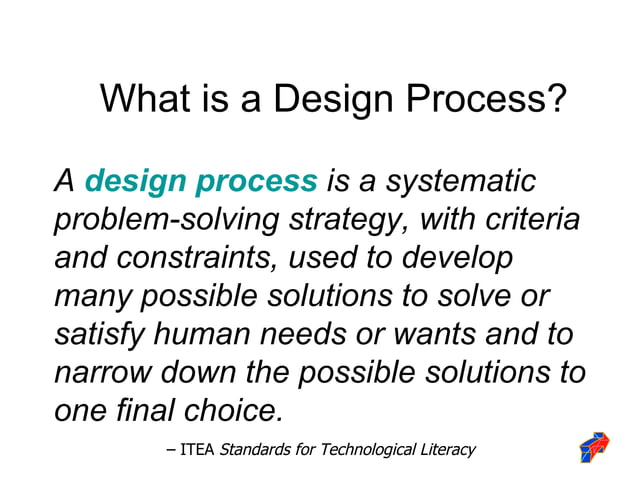 What is a Design Process?

A design process is a systematic problem-solving strategy, with criteria and constraints, used to develop many possible solutions to solve or satisfy human needs or wants and to narrow down the possible solutions to one final choice.

– ITEA Standards for Technological Literacy